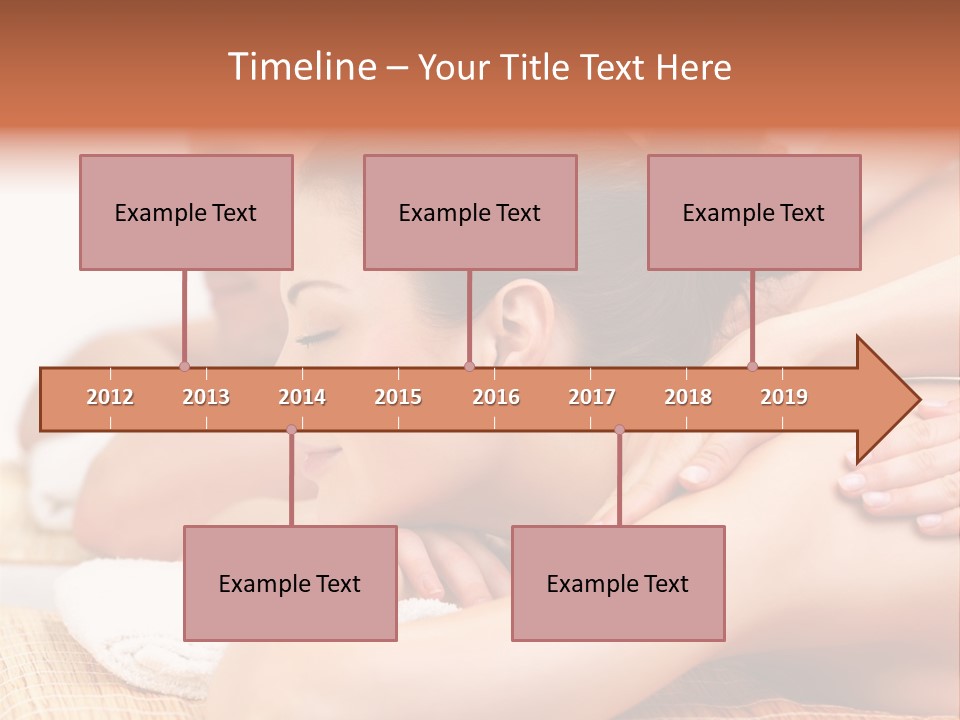 Timeline – Your Title Text Here

Example Text

Example Text

Example Text

2012 2013 2014 2015 2016 2017 2018 2019

Example Text

Example Text